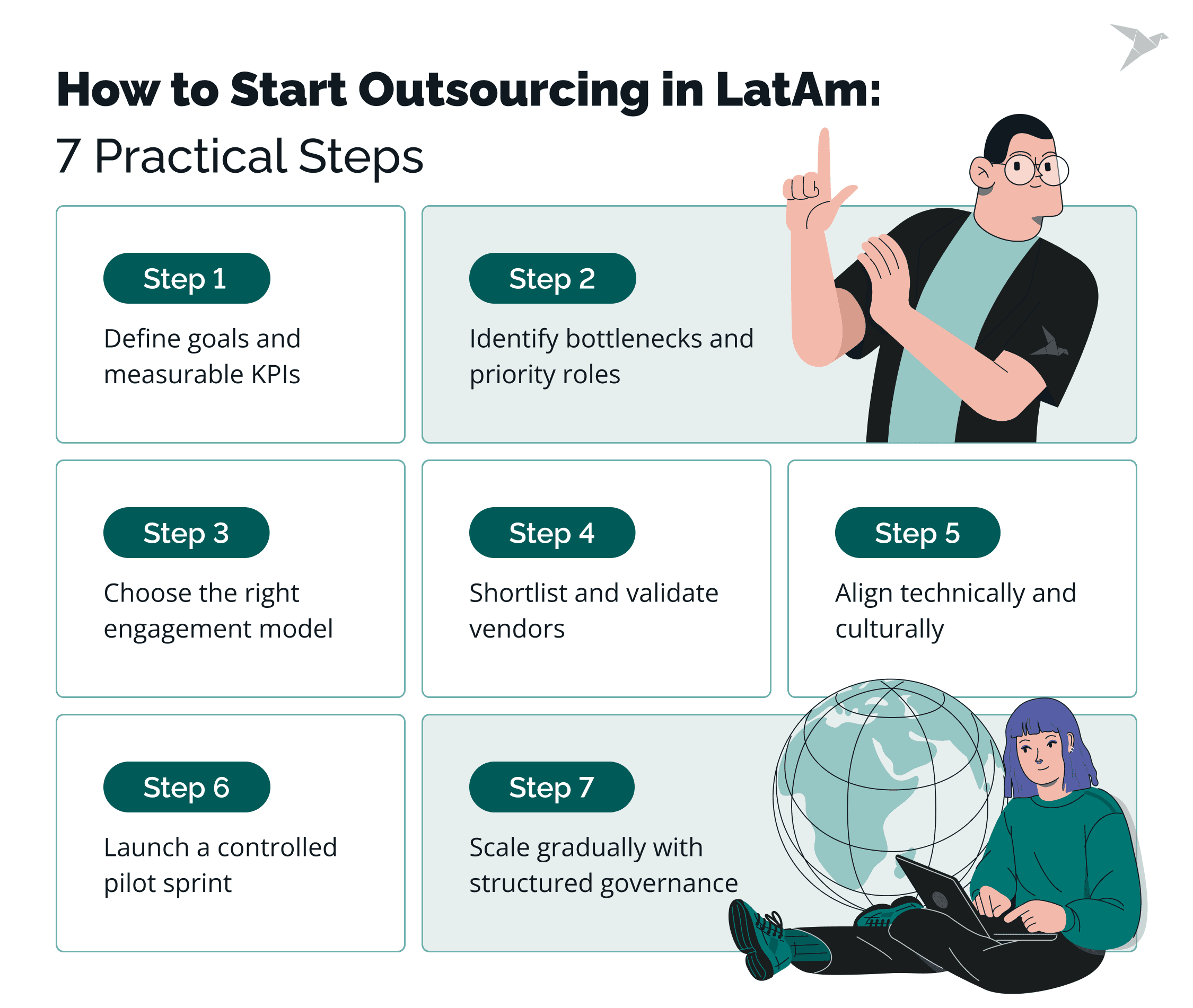 How to Start Outsourcing in LatAm:
7 Practical Steps

Step 1
Define goals and measurable KPIs

Step 2
Identify bottlenecks and priority roles

Step 3
Choose the right engagement model

Step 4
Shortlist and validate vendors

Step 5
Align technically and culturally

Step 6
Launch a controlled pilot sprint

Step 7
Scale gradually with structured governance